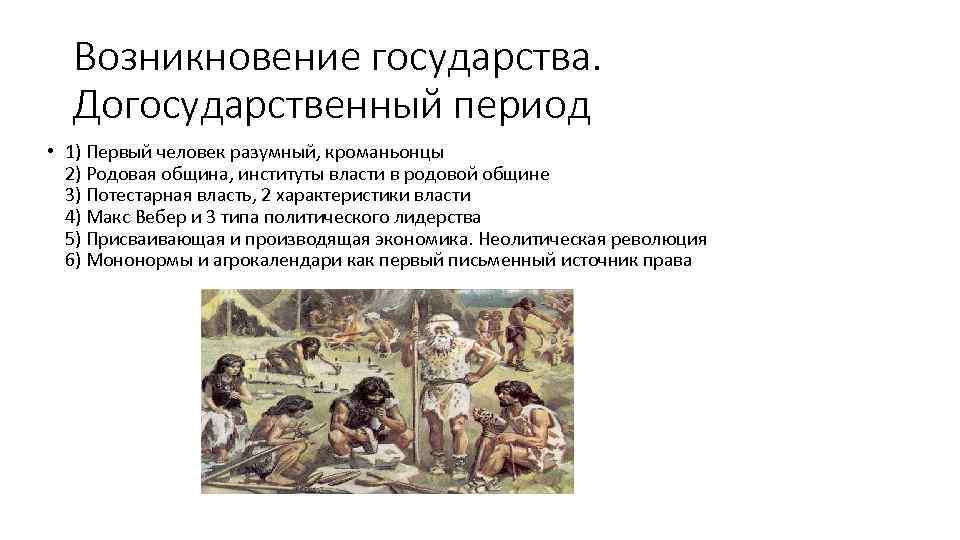 Возникновение государства. Догосударственный период

• 1) Первый человек разумный, кроманьонцы
2) Родовая община, институты власти в родовой общине
3) Потестарная власть, 2 характеристики власти
4) Макс Вебер и 3 типа политического лидерства
5) Присваивающая и производящая экономика. Неолитическая революция
6) Мононормы и агрокалендари как первый письменный источник права